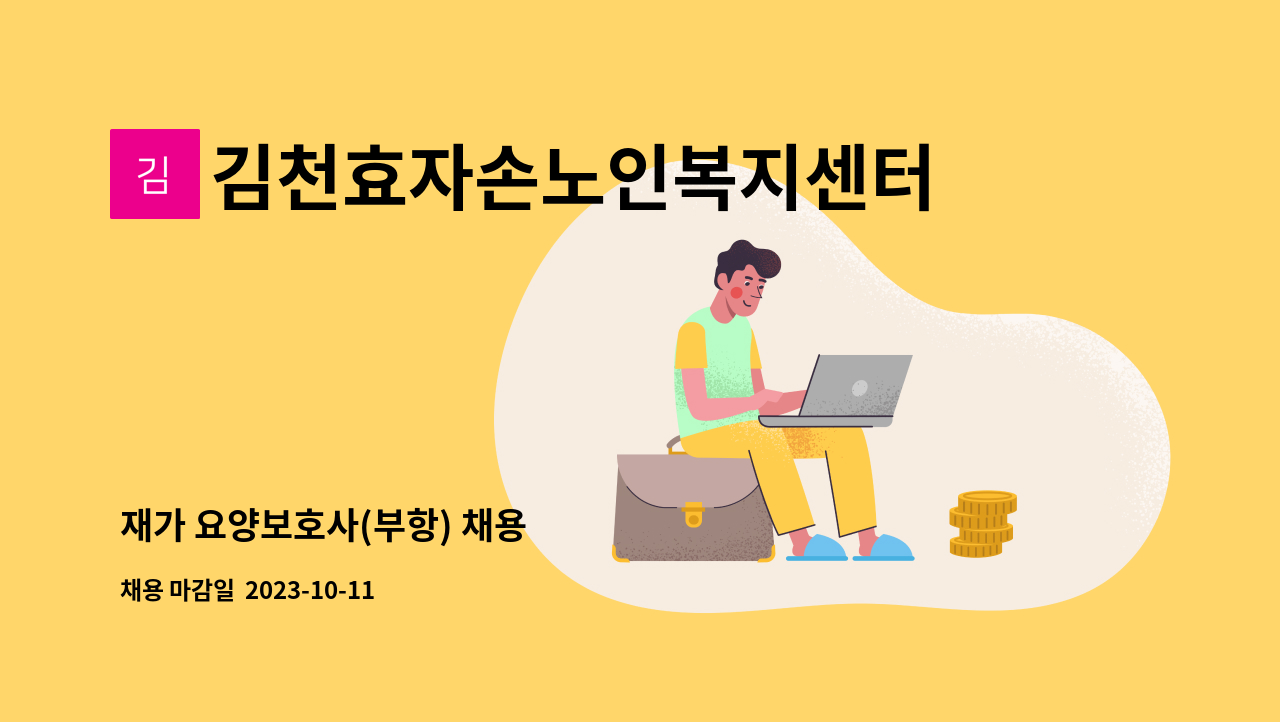 김

김천효자손노인복지센터

재가 요양보호사(부항) 채용

채용 마감일 2023-10-11